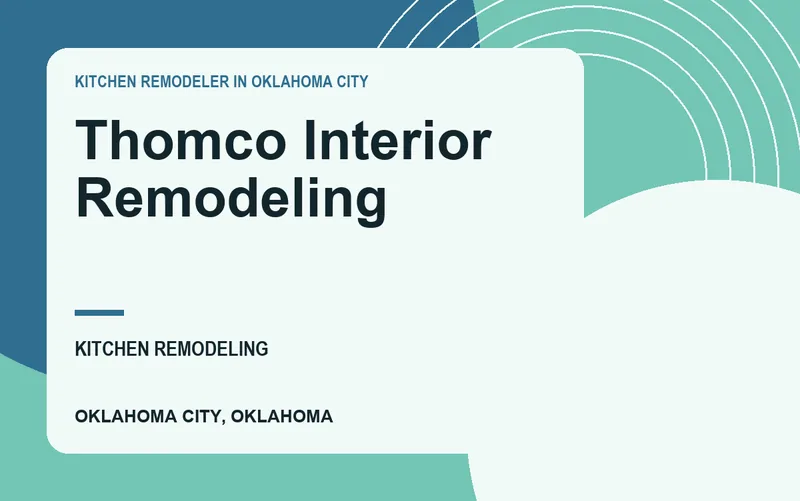 KITCHEN REMODELER IN OKLAHOMA CITY

Thomco Interior Remodeling

KITCHEN REMODELING

OKLAHOMA CITY, OKLAHOMA